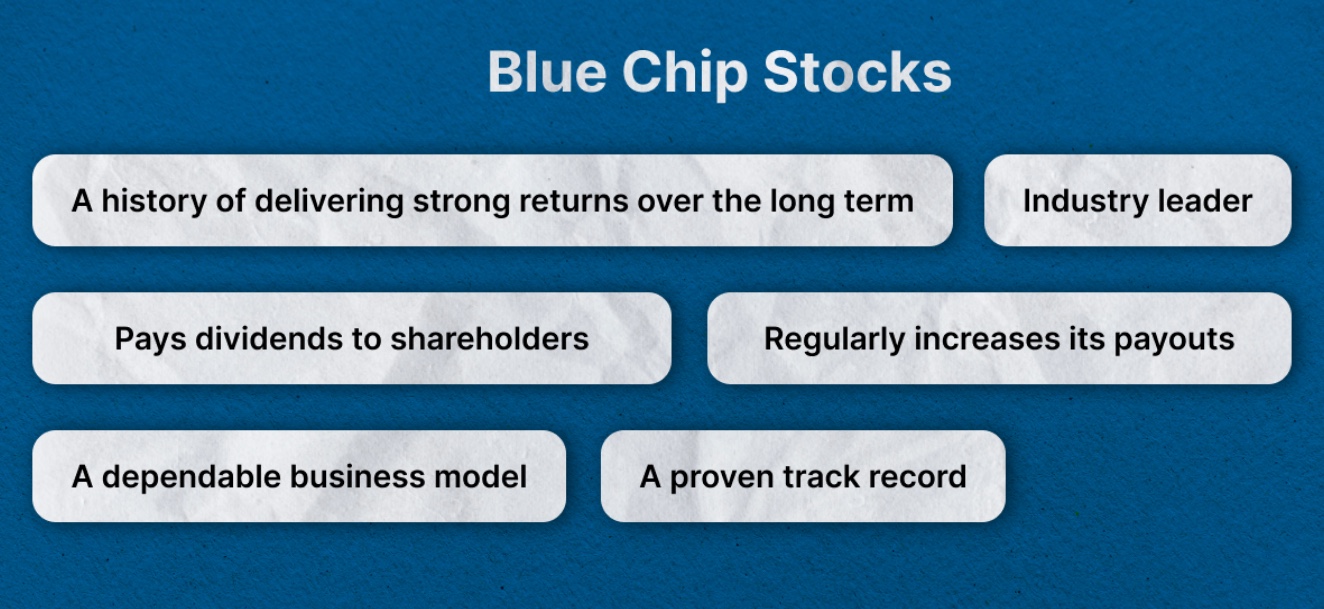 Blue Chip Stocks

A history of delivering strong returns over the long term

Industry leader

Pays dividends to shareholders

Regularly increases its payouts

A dependable business model

A proven track record